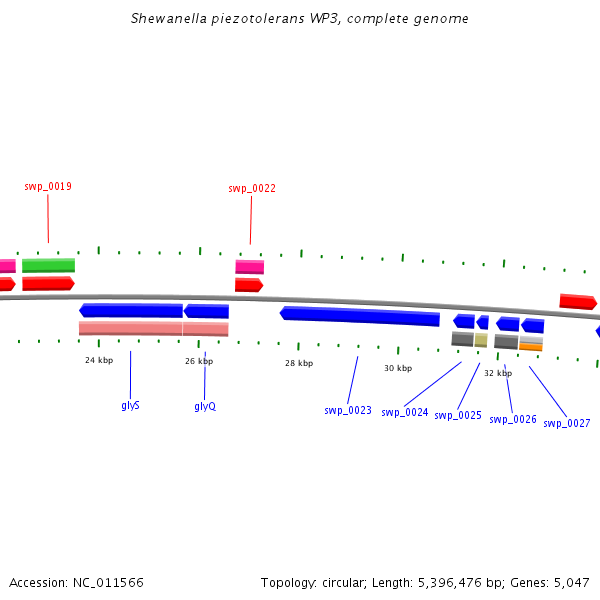 Shewanella piezotolerans WP3, complete genome

swp_0019

swp_0022

24 kbp

26 kbp

28 kbp

30 kbp

32 kbp

glyS

glyQ

swp_0023

swp_0024

swp_0025

swp_0026

swp_0027

Accession: NC_011566

Topology: circular; Length: 5,396,476 bp; Genes: 5,047